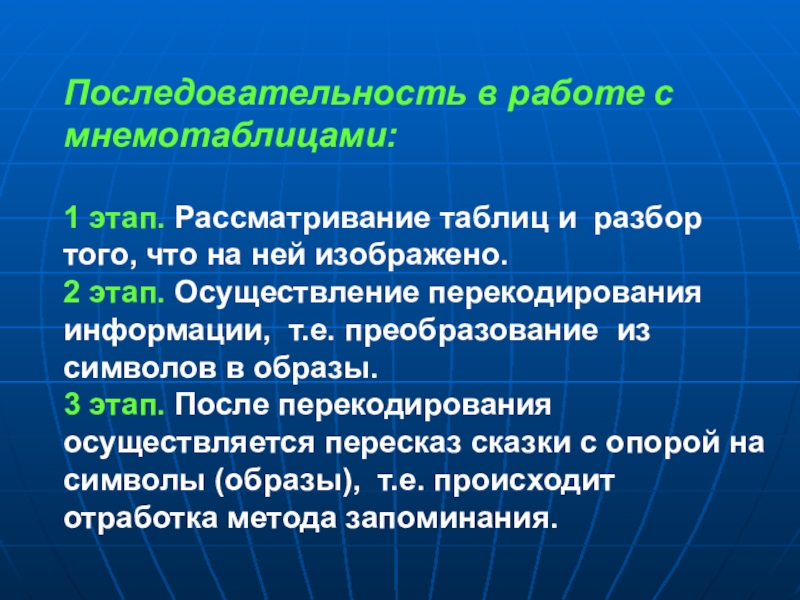 Последовательность в работе с мнемотаблицами:

1 этап. Рассматривание таблиц и разбор того, что на ней изображено.
2 этап. Осуществление перекодирования информации, т.е. преобразование из символов в образы.
3 этап. После перекодирования осуществляется пересказ сказки с опорой на символы (образы), т.е. происходит отработка метода запоминания.